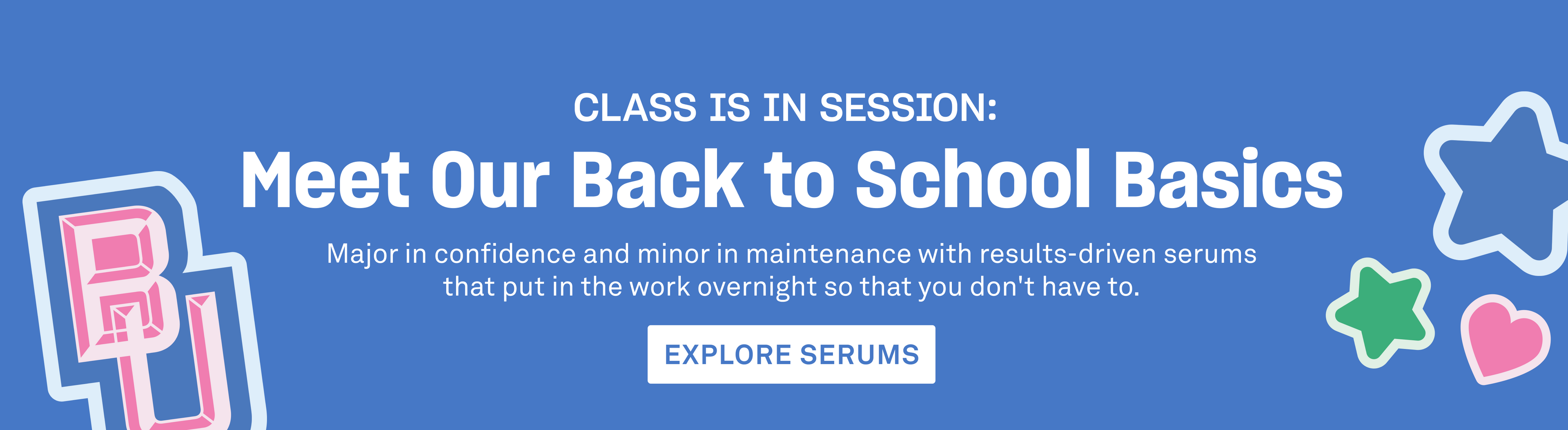 CLASS IS IN SESSION:

Meet Our Back to School Basics

Major in confidence and minor in maintenance with results-driven serums that put in the work overnight so that you don't have to.

EXPLORE SERUMS

BU